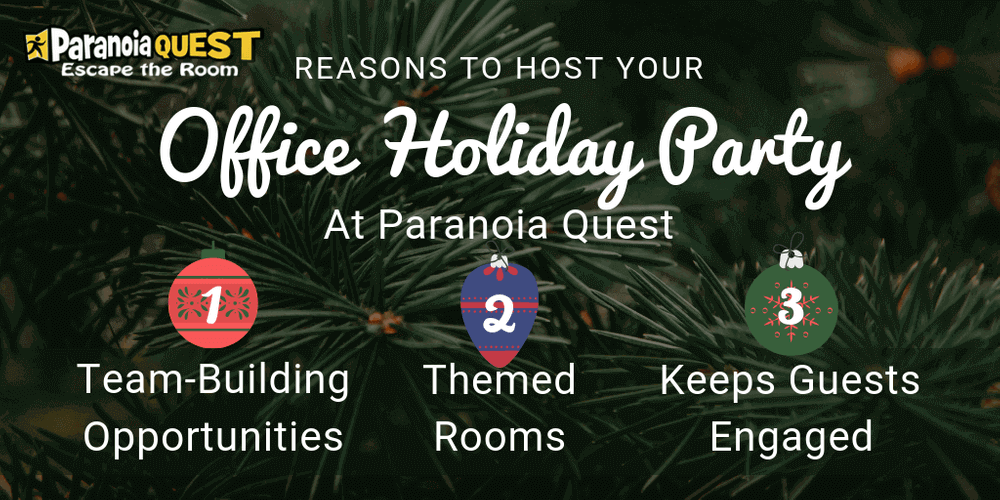 Paranoia QUEST
Escape the Room

REASONS TO HOST YOUR
Office Holiday Party
At Paranoia Quest

1
Team-Building Opportunities

2
Themed Rooms

3
Keeps Guests Engaged